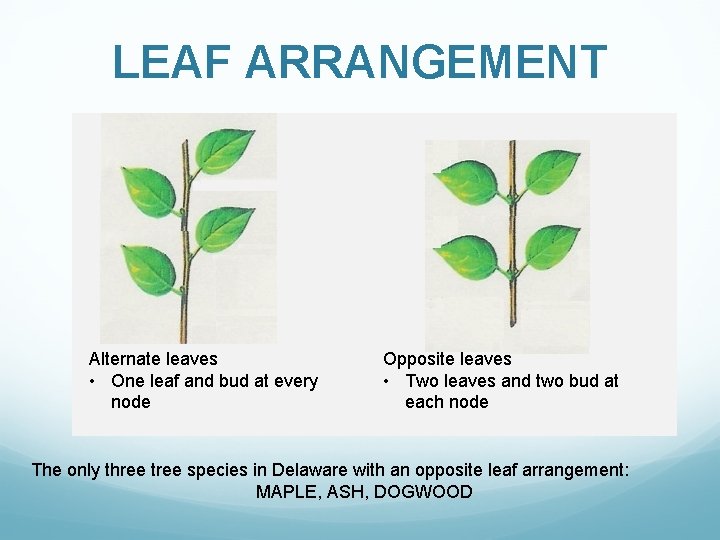 LEAF ARRANGEMENT

Alternate leaves
• One leaf and bud at every node

Opposite leaves
• Two leaves and two bud at each node

The only three tree species in Delaware with an opposite leaf arrangement:
MAPLE, ASH, DOGWOOD